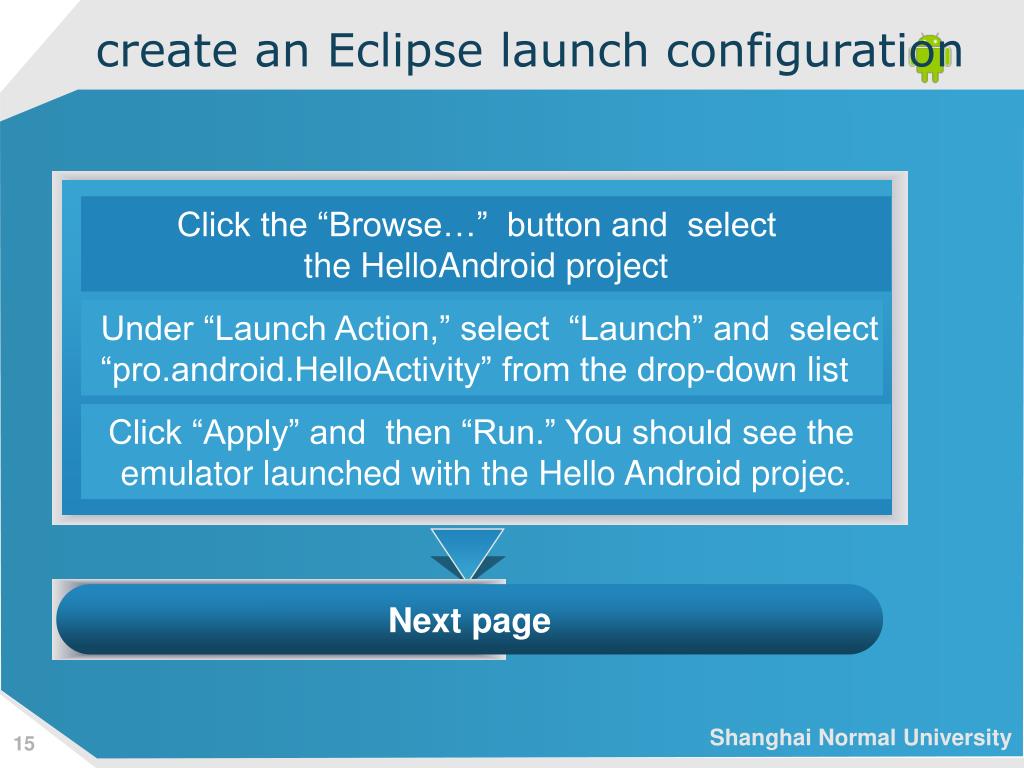 create an Eclipse launch configuration

Click the “Browse…” button and select the HelloAndroid project

Under “Launch Action,” select “Launch” and select “pro.android.HelloActivity” from the drop-down list

Click “Apply” and then “Run.” You should see the emulator launched with the Hello Android projec.

Next page

15

Shanghai Normal University